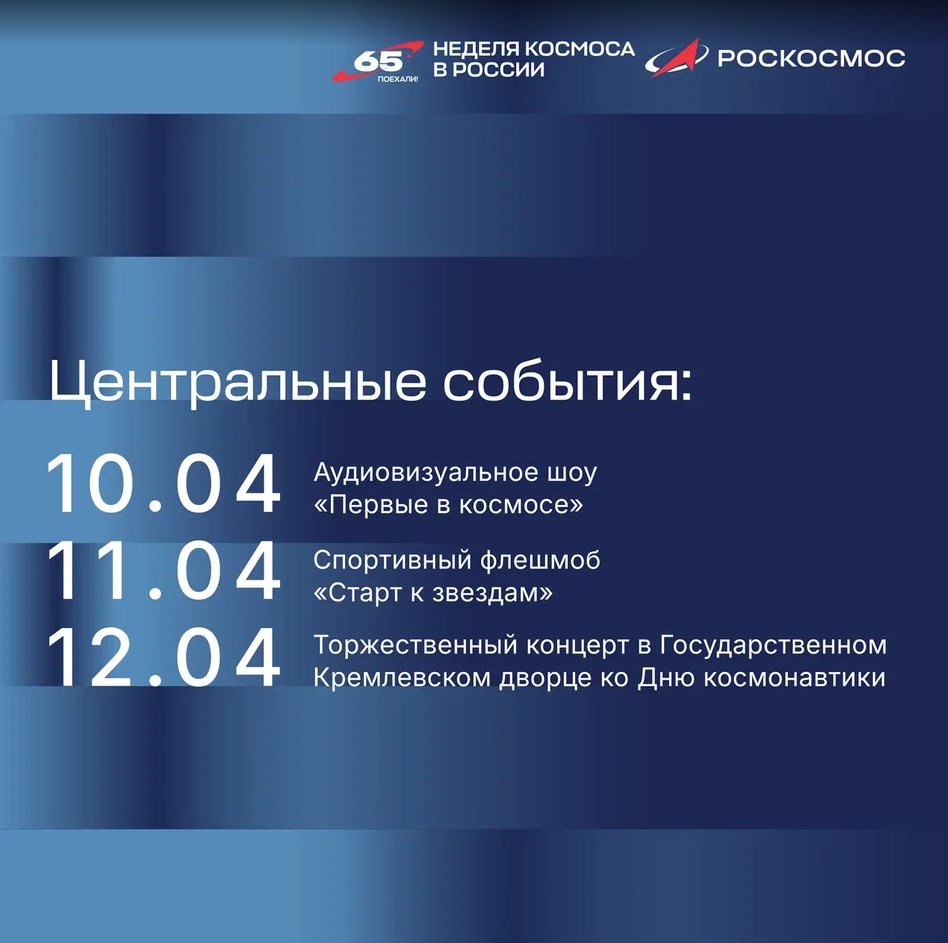 65 ПОЕХАЛИ!

НЕДЕЛЯ КОСМОСА В РОССИИ

РОСКОСМОС

Центральные события:

10.04 Аудиовизуальное шоу «Первые в космосе»

11.04 Спортивный флешмоб «Старт к звездам»

12.04 Торжественный концерт в Государственном Кремлевском дворце ко Дню космонавтики